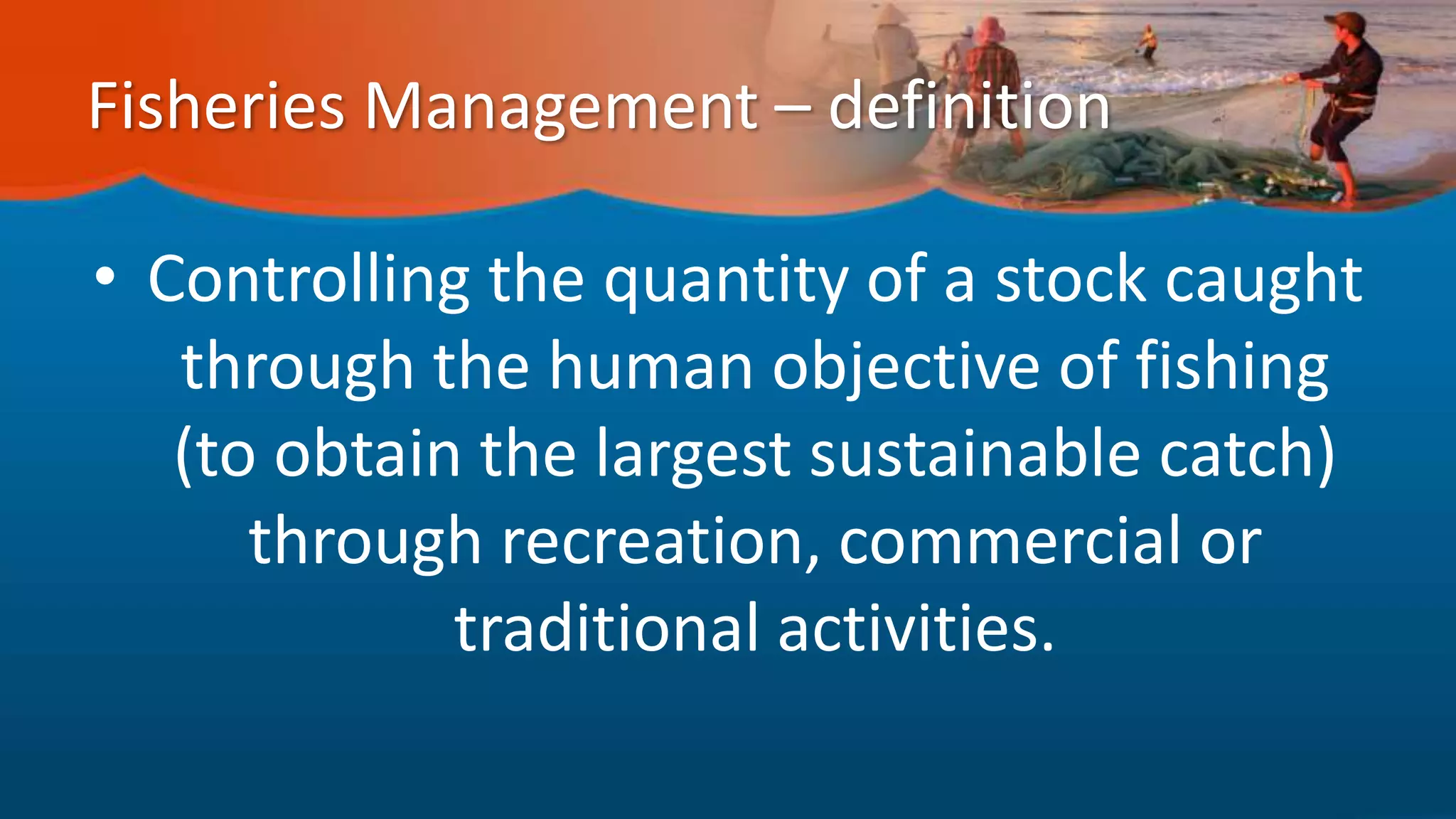 Fisheries Management – definition

• Controlling the quantity of a stock caught through the human objective of fishing (to obtain the largest sustainable catch) through recreation, commercial or traditional activities.